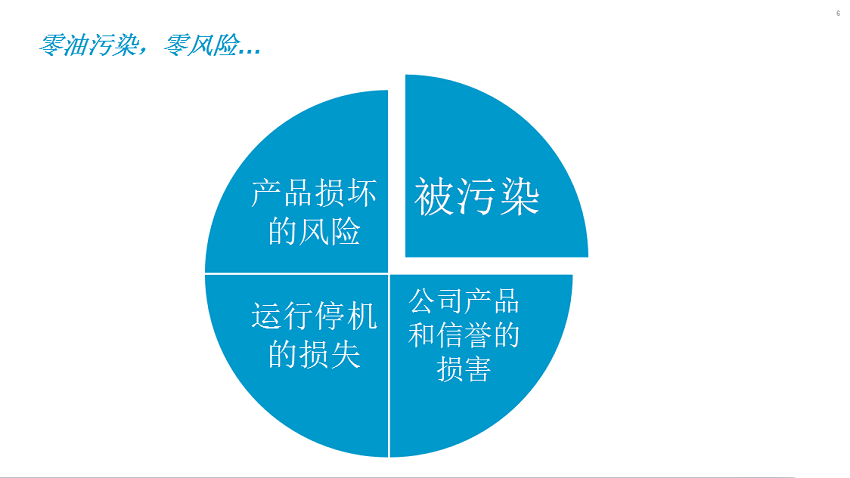 6

零油污染，零风险…

产品损坏的风险

被污染

运行停机的损失

公司产品和信誉的损害